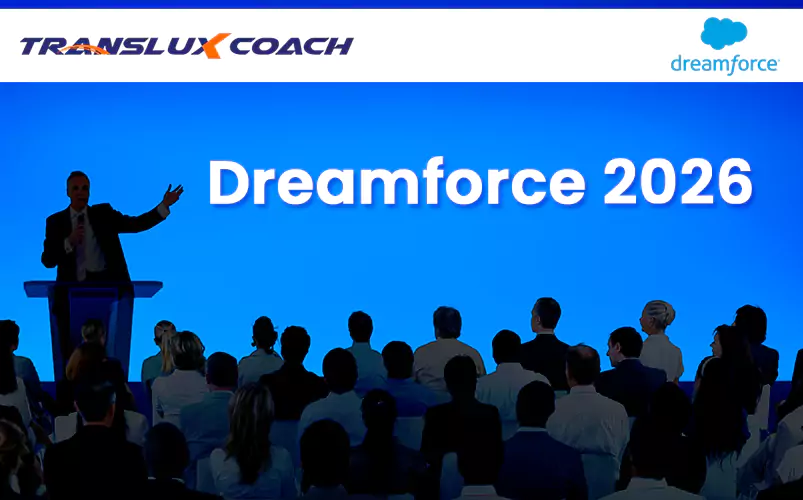 TRANSLUX COACH

dreamforce

Dreamforce 2026